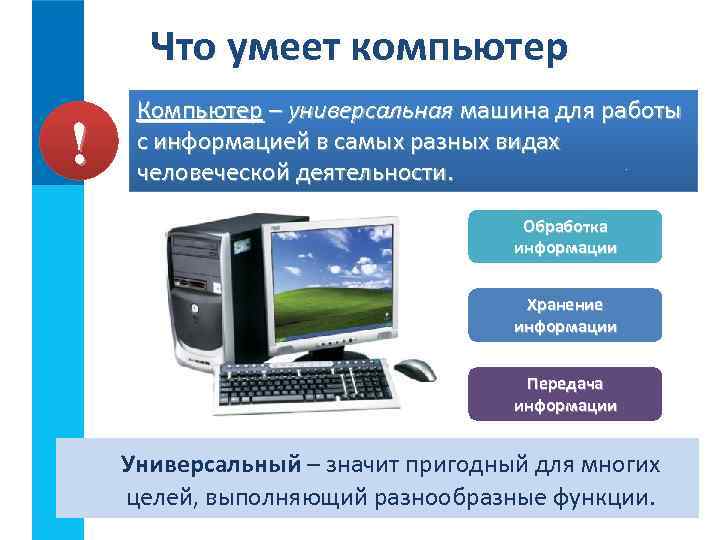 Что умеет компьютер

!

Компьютер – универсальная машина для работы с информацией в самых разных видах человеческой деятельности.

Обработка информации

Хранение информации

Передача информации

Универсальный – значит пригодный для многих целей, выполняющий разнообразные функции.